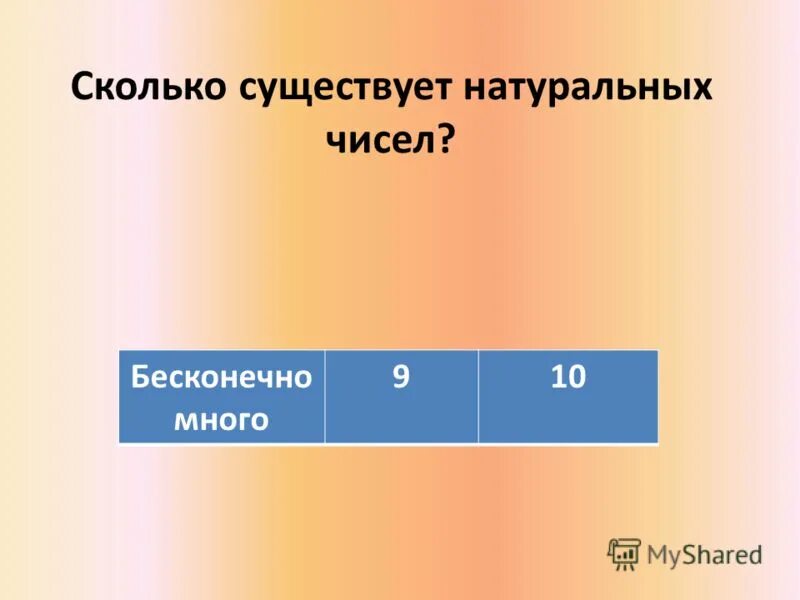 Сколько существует натуральных чисел?

| Бесконечно много | 9 | 10 |
|---|---|---|

MyShared